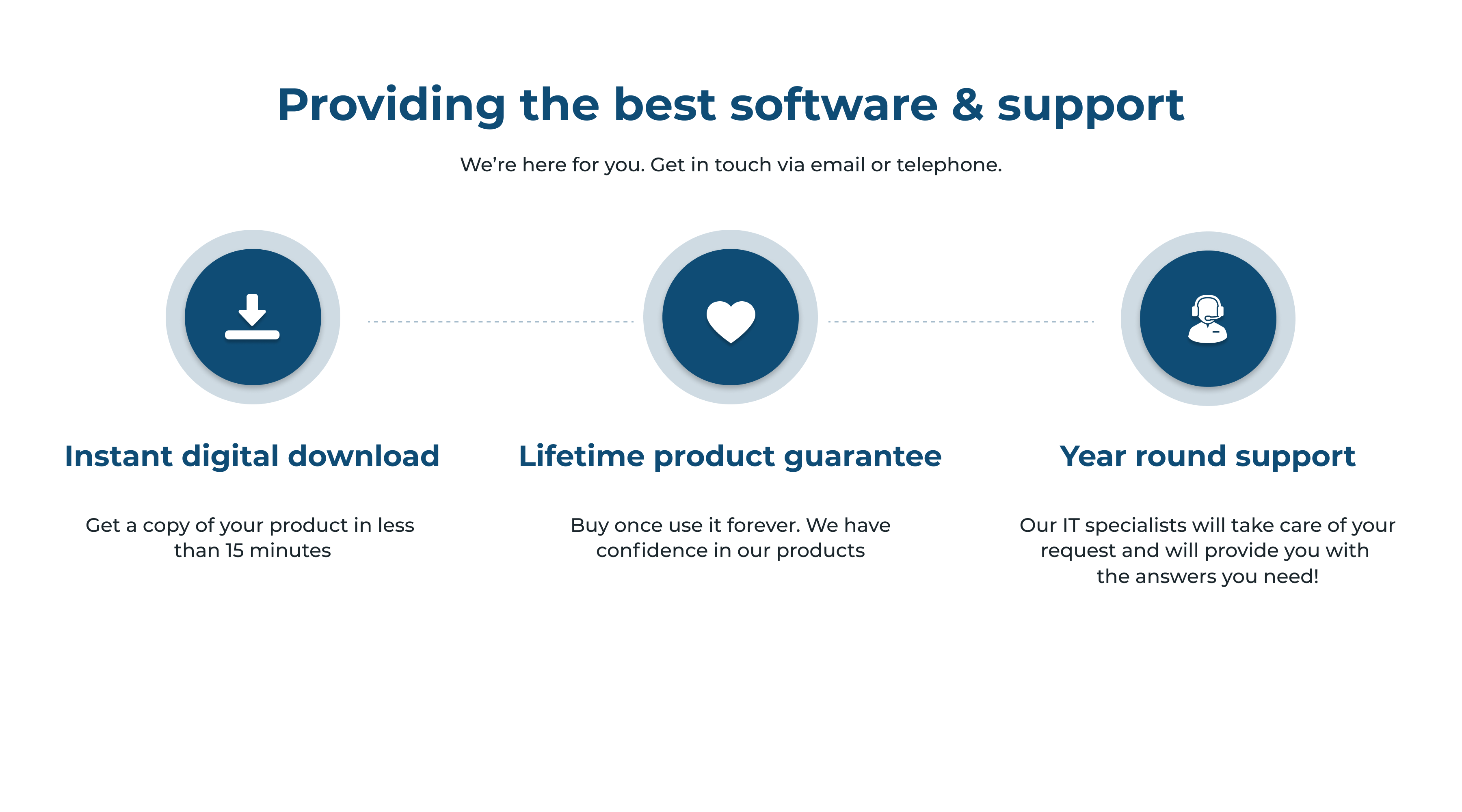 Providing the best software & support

We’re here for you. Get in touch via email or telephone.

Instant digital download

Get a copy of your product in less than 15 minutes

Lifetime product guarantee

Buy once use it forever. We have confidence in our products

Year round support

Our IT specialists will take care of your request and will provide you with the answers you need!